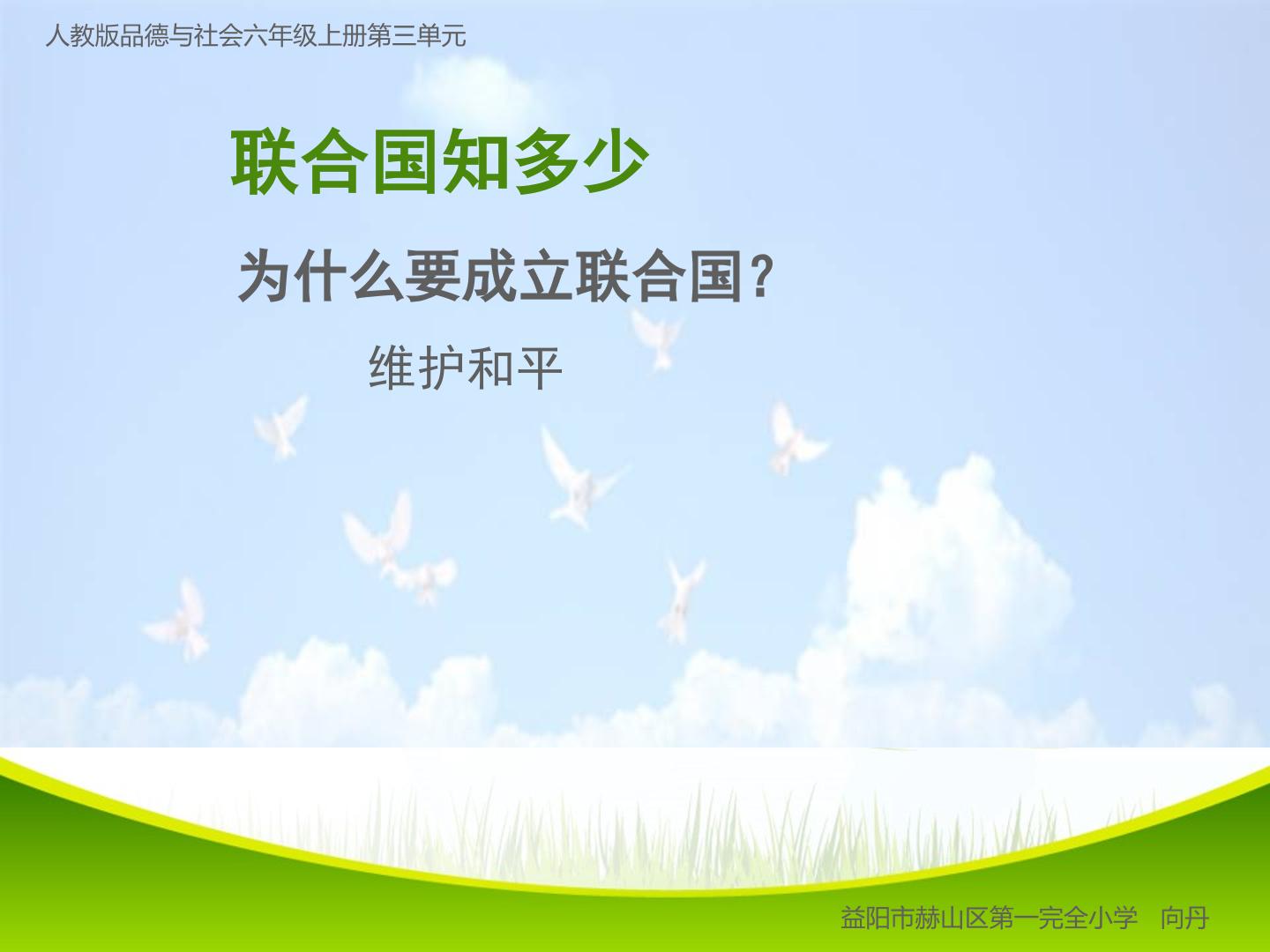 人教版品德与社会六年级上册第三单元

联合国知多少

为什么要成立联合国？

维护和平

益阳市赫山区第一完全小学　向丹